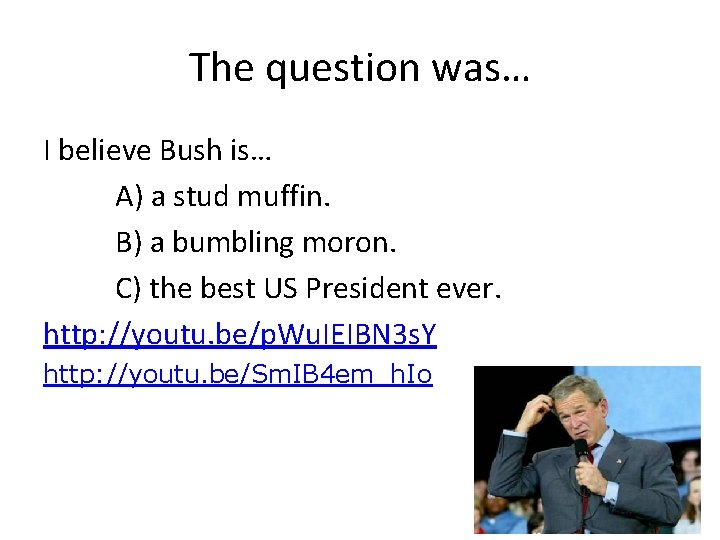 The question was…

I believe Bush is…

A) a stud muffin.

B) a bumbling moron.

C) the best US President ever.

http://youtu.be/pWuIEIBN3sY

http://youtu.be/SmIB4em_hIo